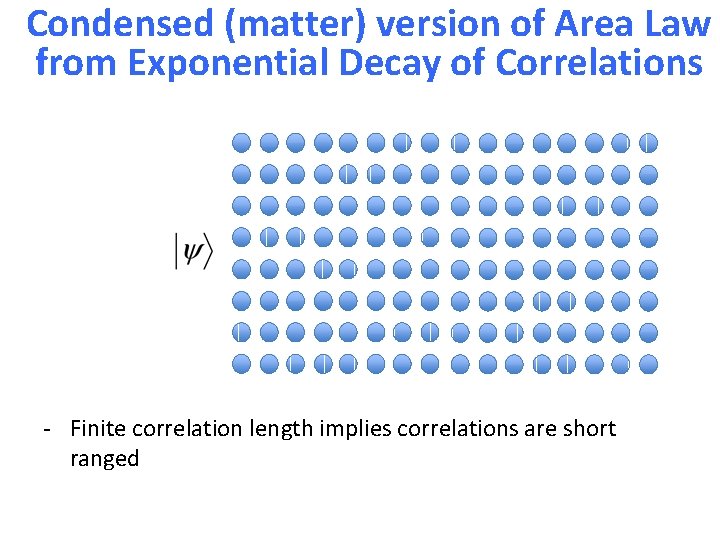 Condensed (matter) version of Area Law from Exponential Decay of Correlations

$|\psi\rangle$

- Finite correlation length implies correlations are short ranged